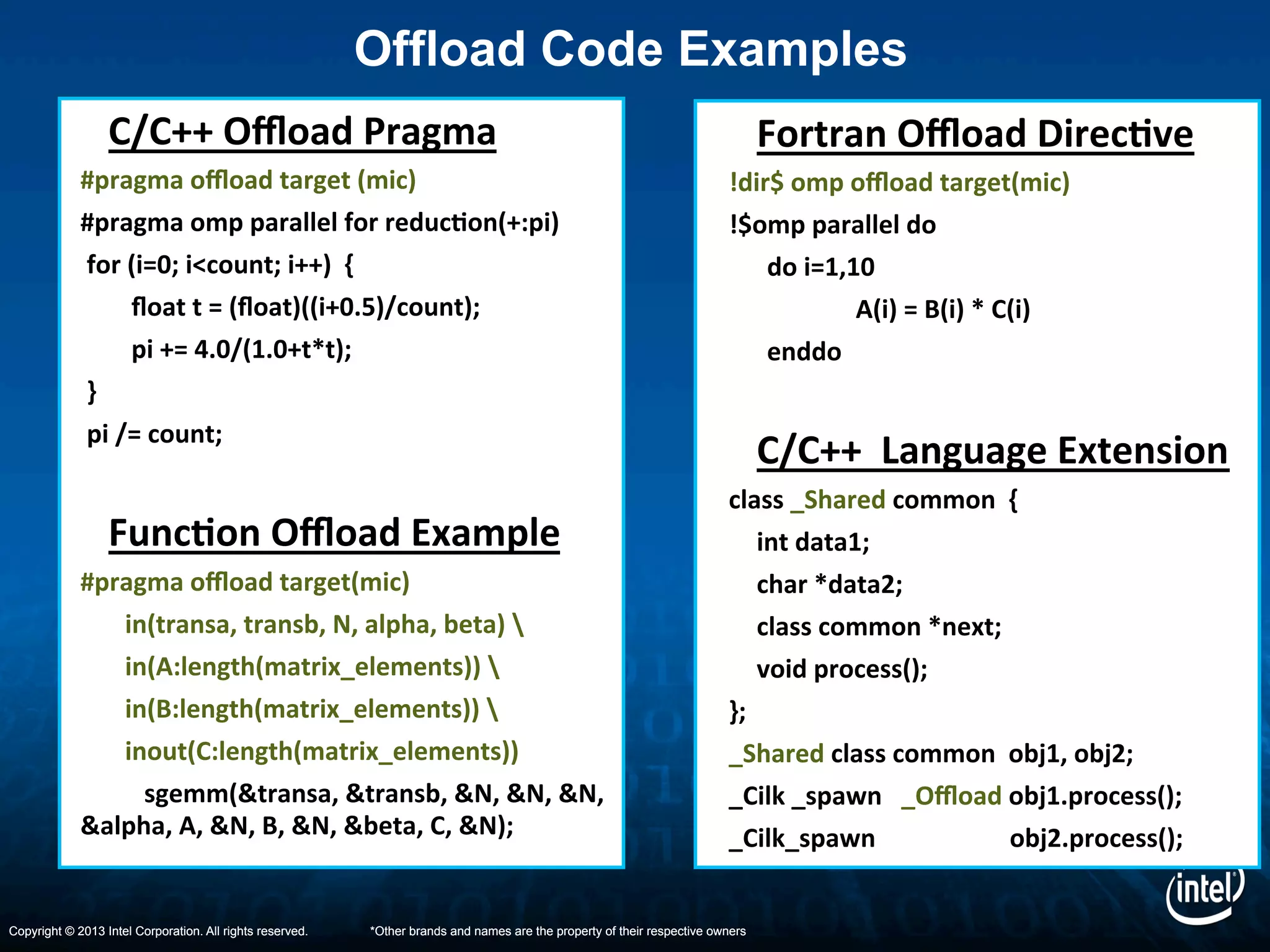 Offload Code Examples

C/C++ Offload Pragma

#pragma offload target (mic)

#pragma omp parallel for reduction(+:pi)

for (i=0; i<count; i++) {

float t = (float)((i+0.5)/count);

pi += 4.0/(1.0+t*t);

}

pi /= count;

Function Offload Example

#pragma offload target(mic)

in(transa, transb, N, alpha, beta) \

in(A:length(matrix_elements)) \

in(B:length(matrix_elements)) \

inout(C:length(matrix_elements))

sgemm(&transa, &transb, &N, &N, &N, &alpha, A, &N, B, &N, &beta, C, &N);

Fortran Offload Directive

!dir$ omp offload target(mic)

!$omp parallel do

do i=1,10

A(i) = B(i) * C(i)

enddo

C/C++ Language Extension

class _Shared common {

int data1;

char *data2;

class common *next;

void process();

};

_Shared class common obj1, obj2;

_Cilk _spawn _Offload obj1.process();

_Cilk_spawn obj2.process();

intel

Copyright © 2013 Intel Corporation. All rights reserved.

*Other brands and names are the property of their respective owners